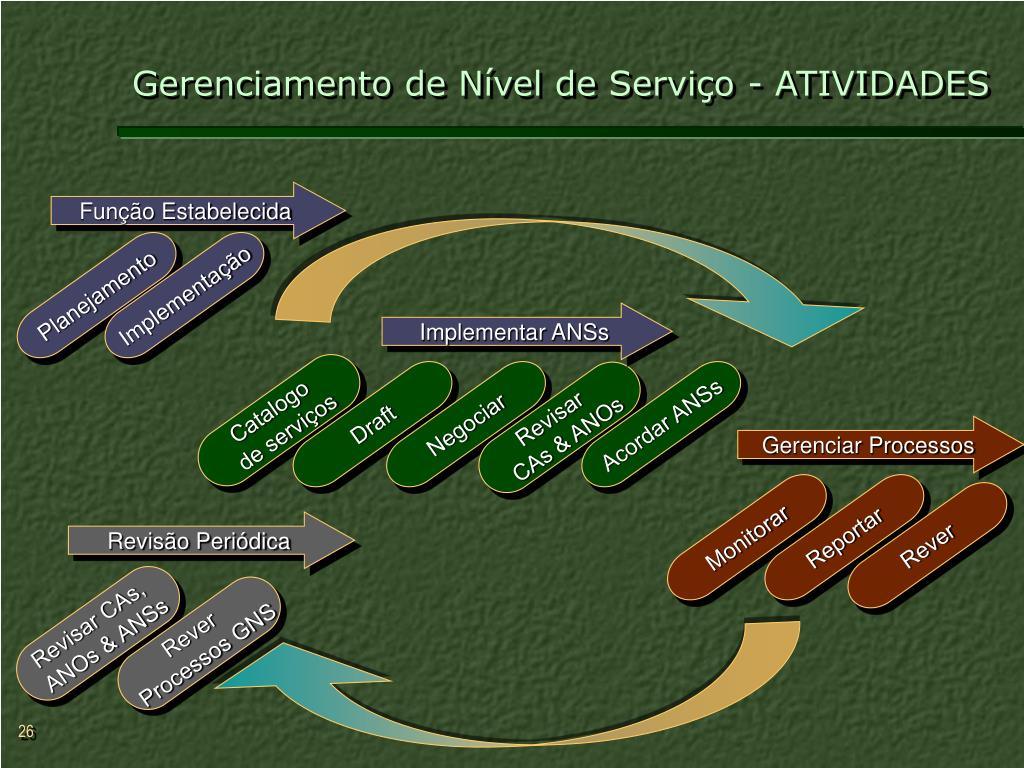 Gerenciamento de Nível de Serviço - ATIVIDADES

Função Estabelecida

Planejamento

Implementação

Implementar ANSs

Catalogo de serviços

Draft

Negociar

Revisar CAs & ANOs

Acordar ANSs

Gerenciar Processos

Monitorar

Reportar

Rever

Revisão Periódica

Revisar CAs, ANOs & ANSs

Rever Processos GNS

26